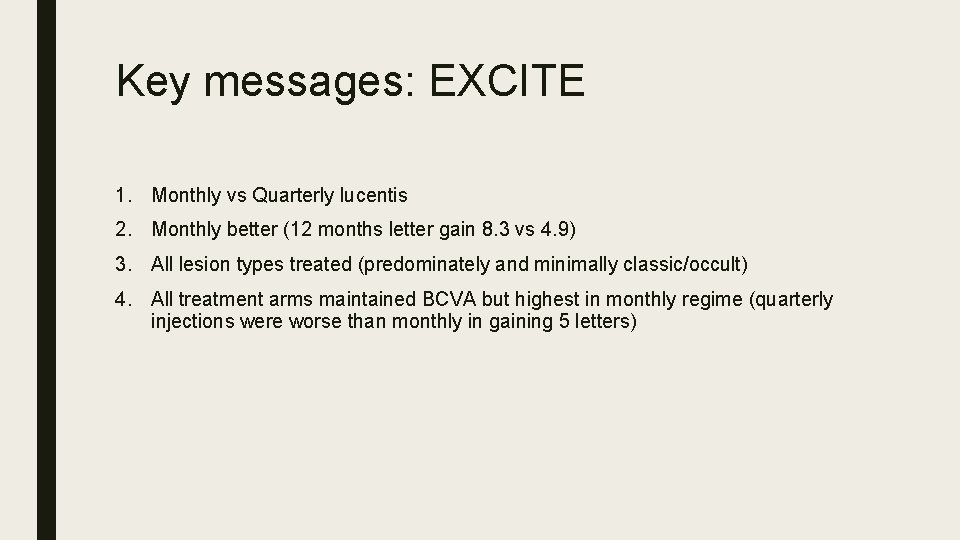 Key messages: EXCITE

1. Monthly vs Quarterly lucentis

2. Monthly better (12 months letter gain 8.3 vs 4.9)

3. All lesion types treated (predominately and minimally classic/occult)

4. All treatment arms maintained BCVA but highest in monthly regime (quarterly injections were worse than monthly in gaining 5 letters)